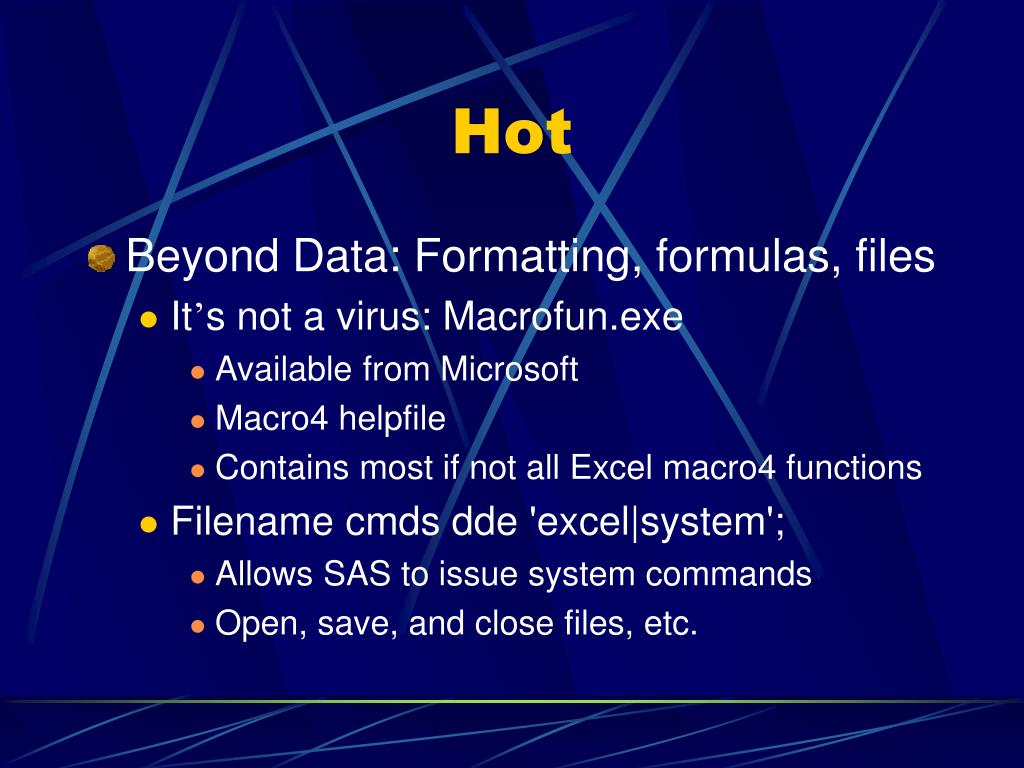 Hot

Beyond Data: Formatting, formulas, files

It’s not a virus: Macrofun.exe

Available from Microsoft

Macro4 helpfile

Contains most if not all Excel macro4 functions

Filename cmds dde 'excel|system';

Allows SAS to issue system commands

Open, save, and close files, etc.